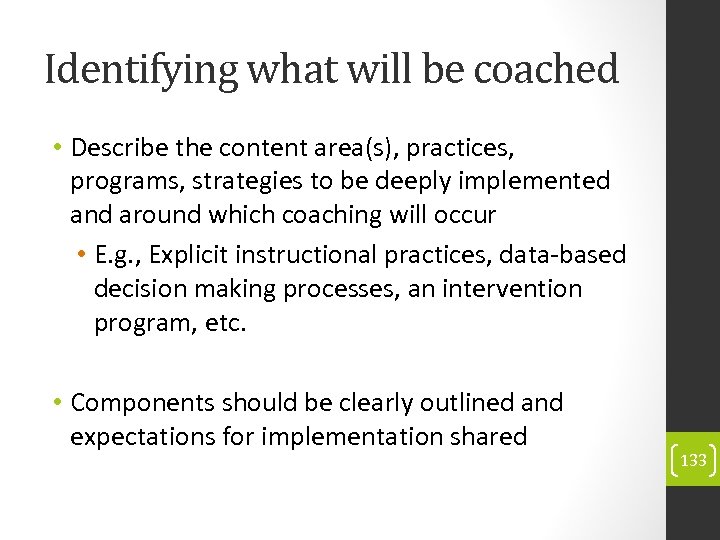 Identifying what will be coached

• Describe the content area(s), practices, programs, strategies to be deeply implemented and around which coaching will occur

• E.g., Explicit instructional practices, data-based decision making processes, an intervention program, etc.

• Components should be clearly outlined and expectations for implementation shared

133